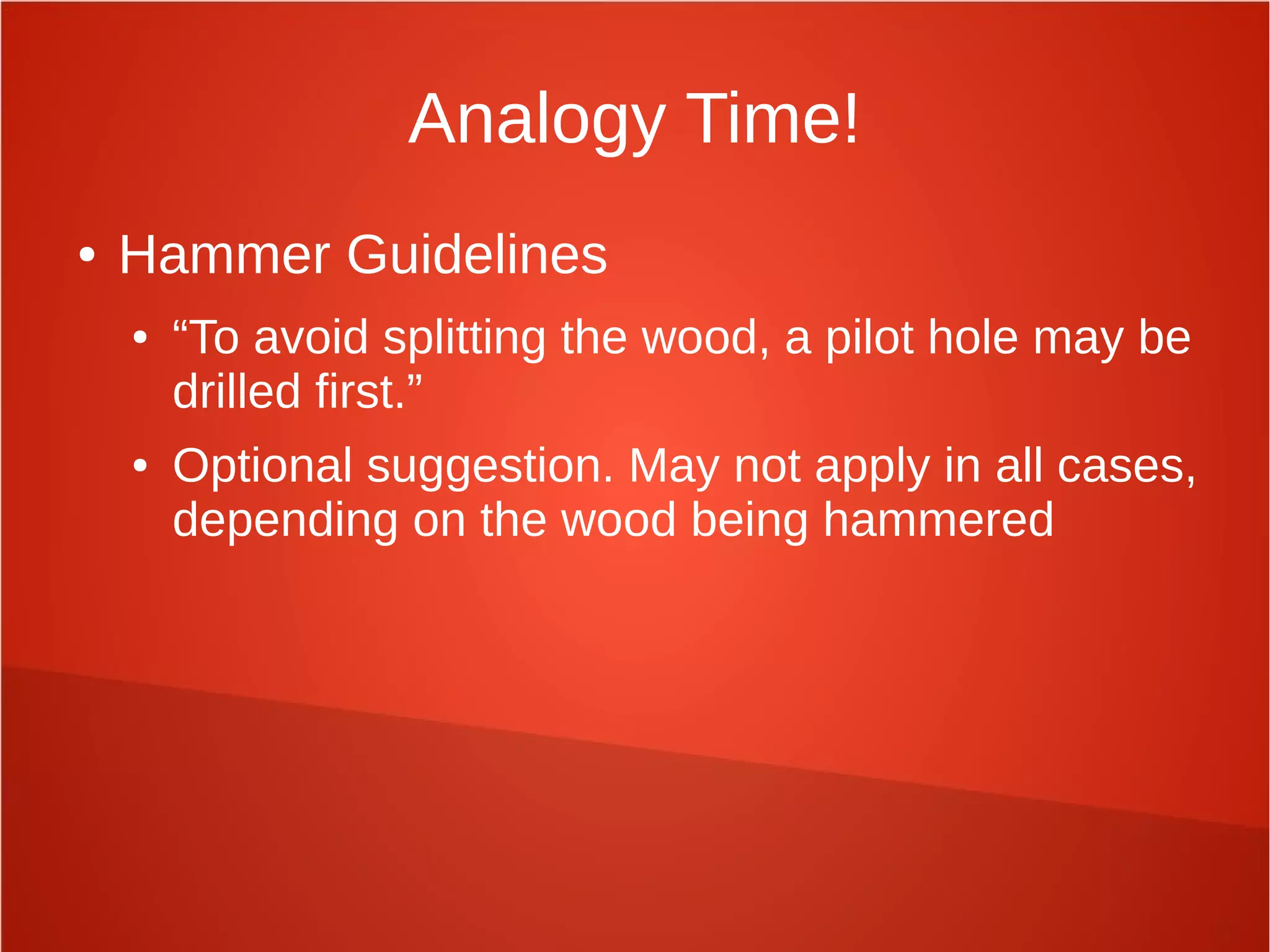 Analogy Time!

• Hammer Guidelines

• “To avoid splitting the wood, a pilot hole may be drilled first.”

• Optional suggestion. May not apply in all cases, depending on the wood being hammered